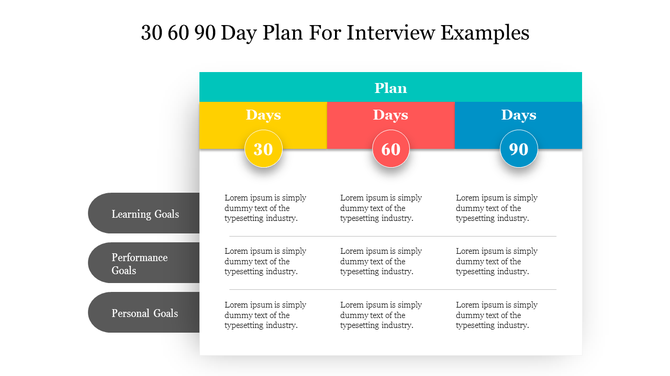 30 60 90 Day Plan For Interview Examples

Plan

| | Days 30 | Days 60 | Days 90 |
|---|---|---|---|
| Learning Goals | Lorem ipsum is simply dummy text of the typesetting industry. | Lorem ipsum is simply dummy text of the typesetting industry. | Lorem ipsum is simply dummy text of the typesetting industry. |
| Performance Goals | Lorem ipsum is simply dummy text of the typesetting industry. | Lorem ipsum is simply dummy text of the typesetting industry. | Lorem ipsum is simply dummy text of the typesetting industry. |
| Personal Goals | Lorem ipsum is simply dummy text of the typesetting industry. | Lorem ipsum is simply dummy text of the typesetting industry. | Lorem ipsum is simply dummy text of the typesetting industry. |